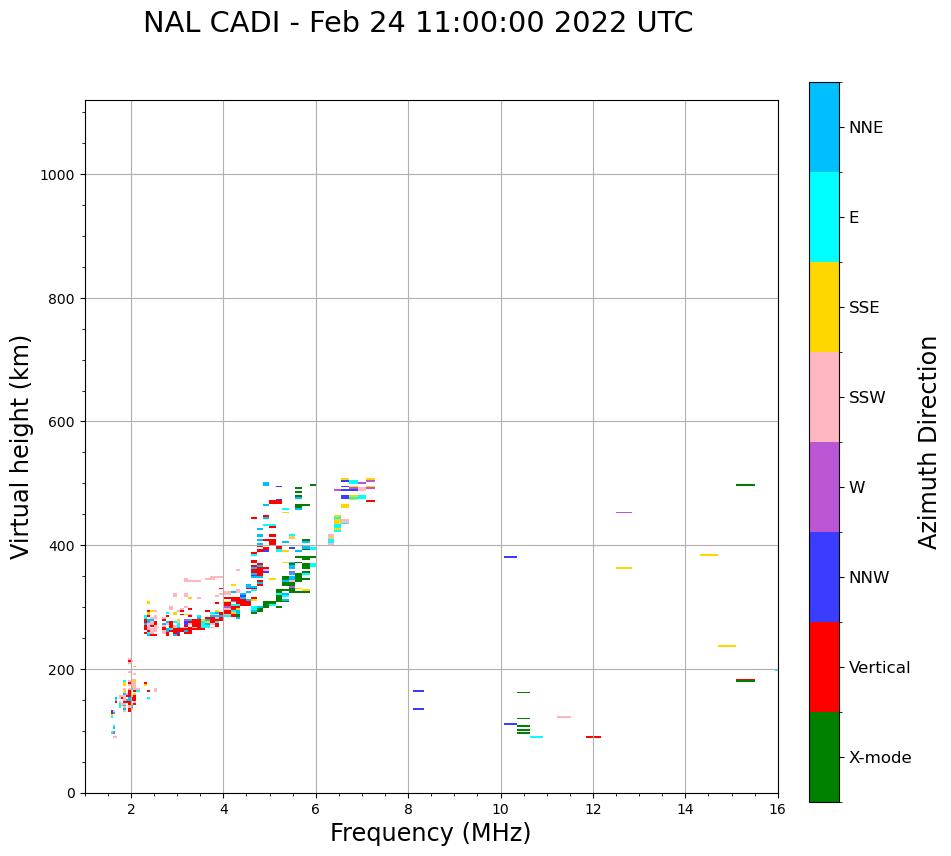 NAL CADI - Feb 24 11:00:00 2022 UTC

Virtual height (km)

1000
800
600
400
200
0

2
4
6
8
10
12
14
16

Frequency (MHz)

NNE
E
SSE
SSW
W
NNW
Vertical
X-mode

Azimuth Direction